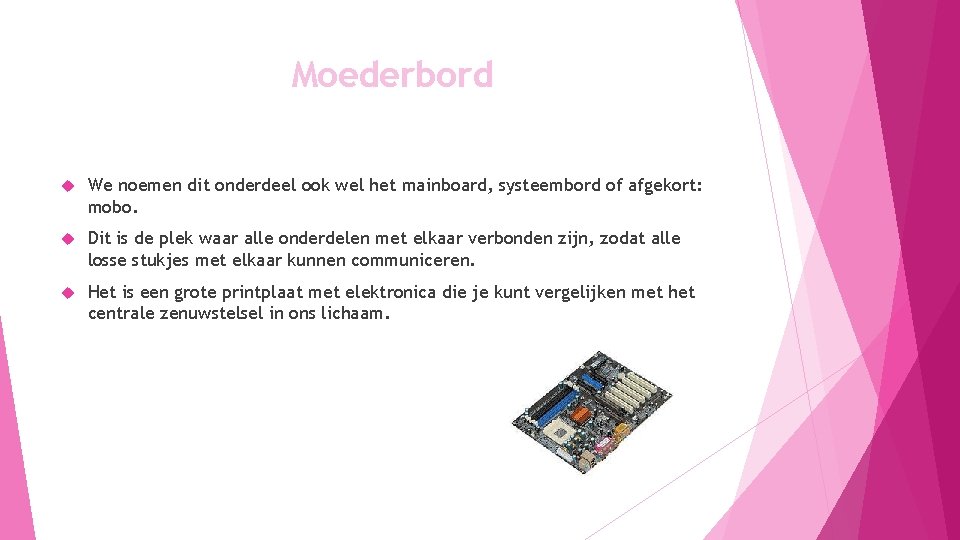 Moederbord

We noemen dit onderdeel ook wel het mainboard, systeembord of afgekort: mobo.

Dit is de plek waar alle onderdelen met elkaar verbonden zijn, zodat alle losse stukjes met elkaar kunnen communiceren.

Het is een grote printplaat met elektronica die je kunt vergelijken met het centrale zenuwstelsel in ons lichaam.